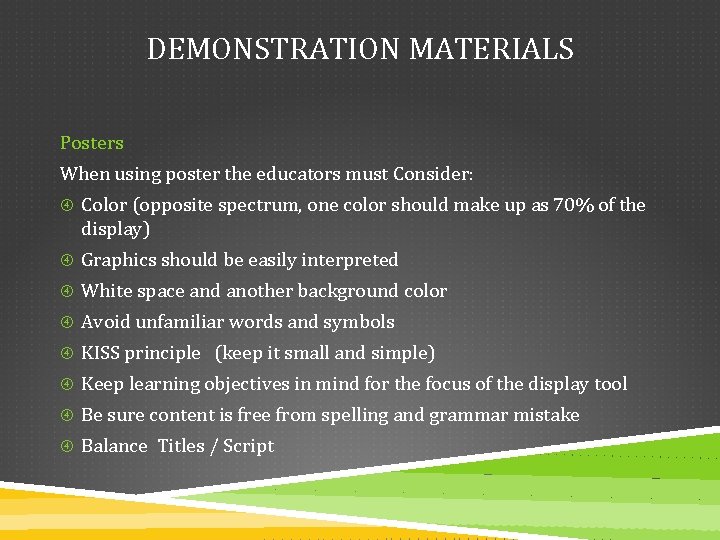 DEMONSTRATION MATERIALS

Posters

When using poster the educators must Consider:

- Color (opposite spectrum, one color should make up as 70% of the display)
- Graphics should be easily interpreted
- White space and another background color
- Avoid unfamiliar words and symbols
- KISS principle (keep it small and simple)
- Keep learning objectives in mind for the focus of the display tool
- Be sure content is free from spelling and grammar mistake
- Balance Titles / Script